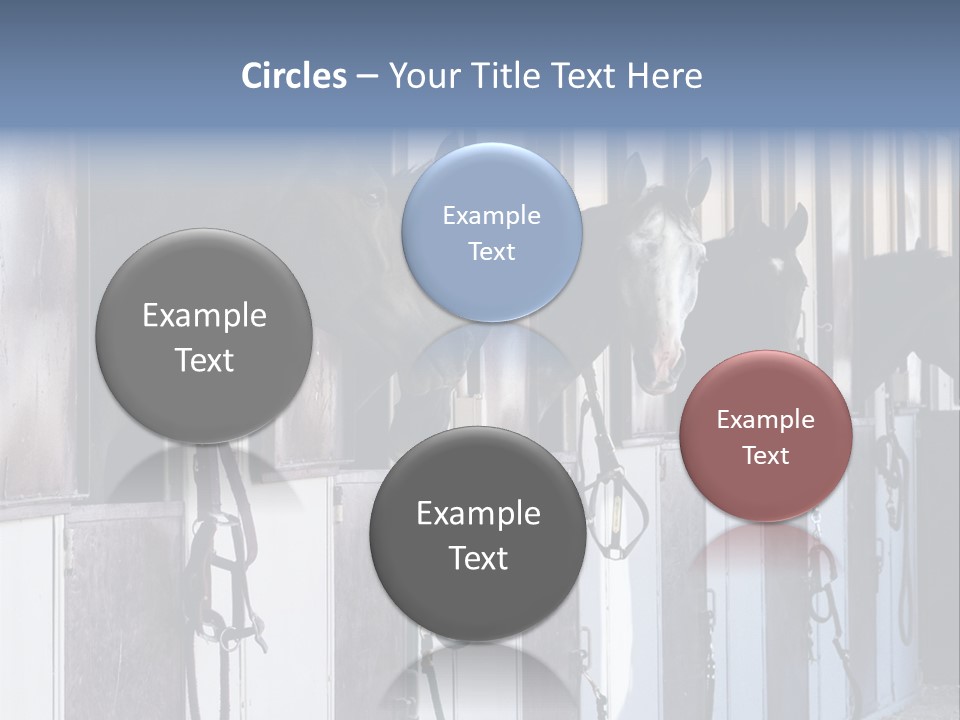 Circles – Your Title Text Here

Example Text

Example Text

Example Text

Example Text